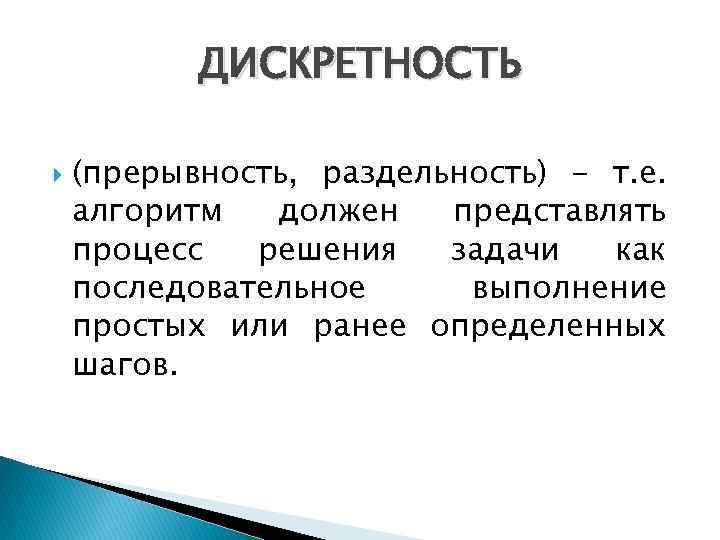 ДИСКРЕТНОСТЬ

(прерывность, раздельность) - т.е. алгоритм должен представлять процесс решения задачи как последовательное выполнение простых или ранее определенных шагов.